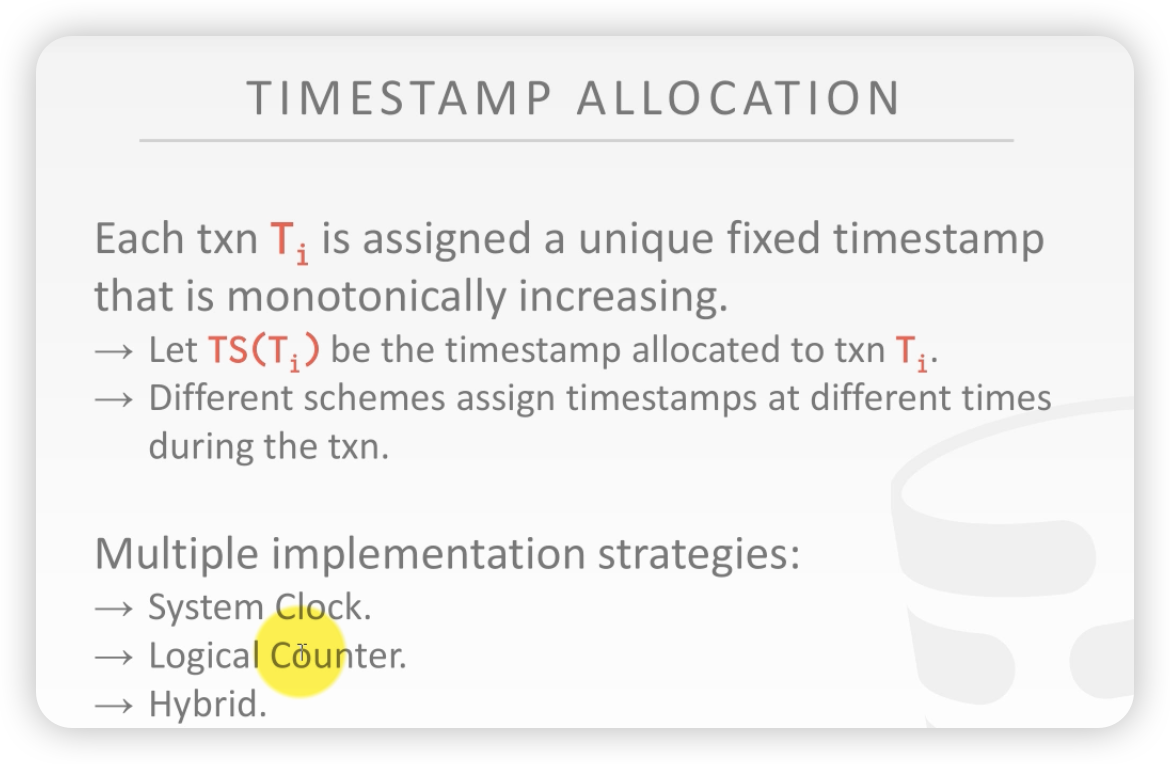 TIMESTAMP ALLOCATION

Each txn $T_i$ is assigned a unique fixed timestamp that is monotonically increasing.
→ Let $TS(T_i)$ be the timestamp allocated to txn $T_i$.
→ Different schemes assign timestamps at different times during the txn.

Multiple implementation strategies:
→ System Clock.
→ Logical Counter.
→ Hybrid.